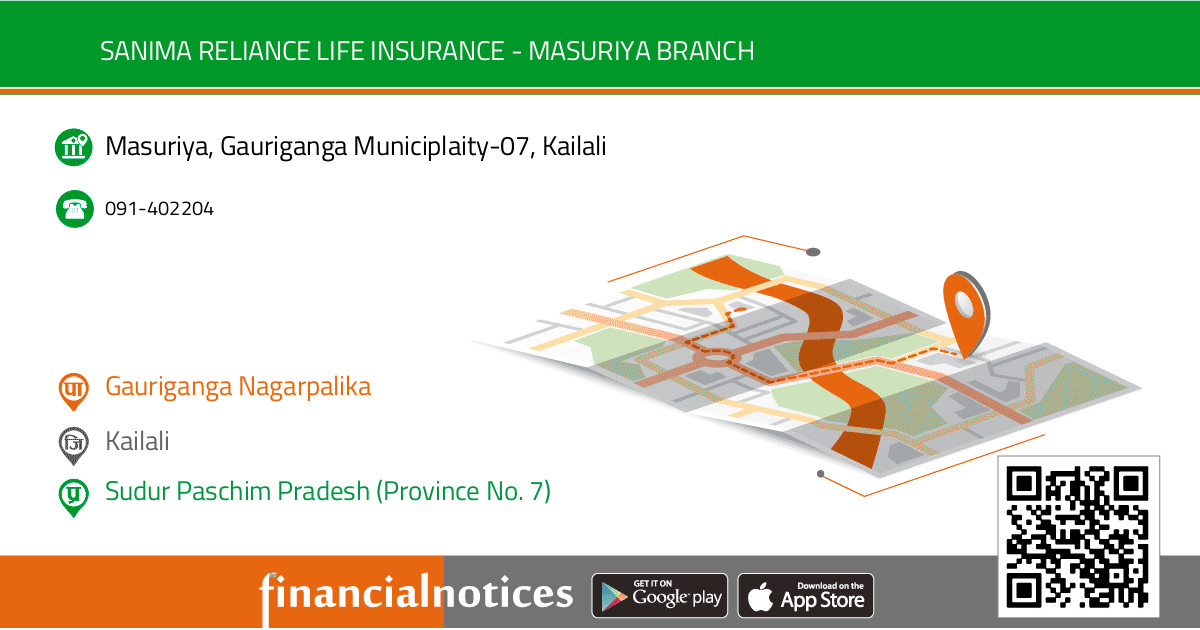 SANIMA RELIANCE LIFE INSURANCE - MASURIYA BRANCH

Masuriya, Gauriganga Municiplaity-07, Kailali

091-402204

पा Gauriganga Nagarpalika

जि Kailali

प्र Sudur Paschim Pradesh (Province No. 7)

financialnotices

GET IT ON Google play

Download on the App Store